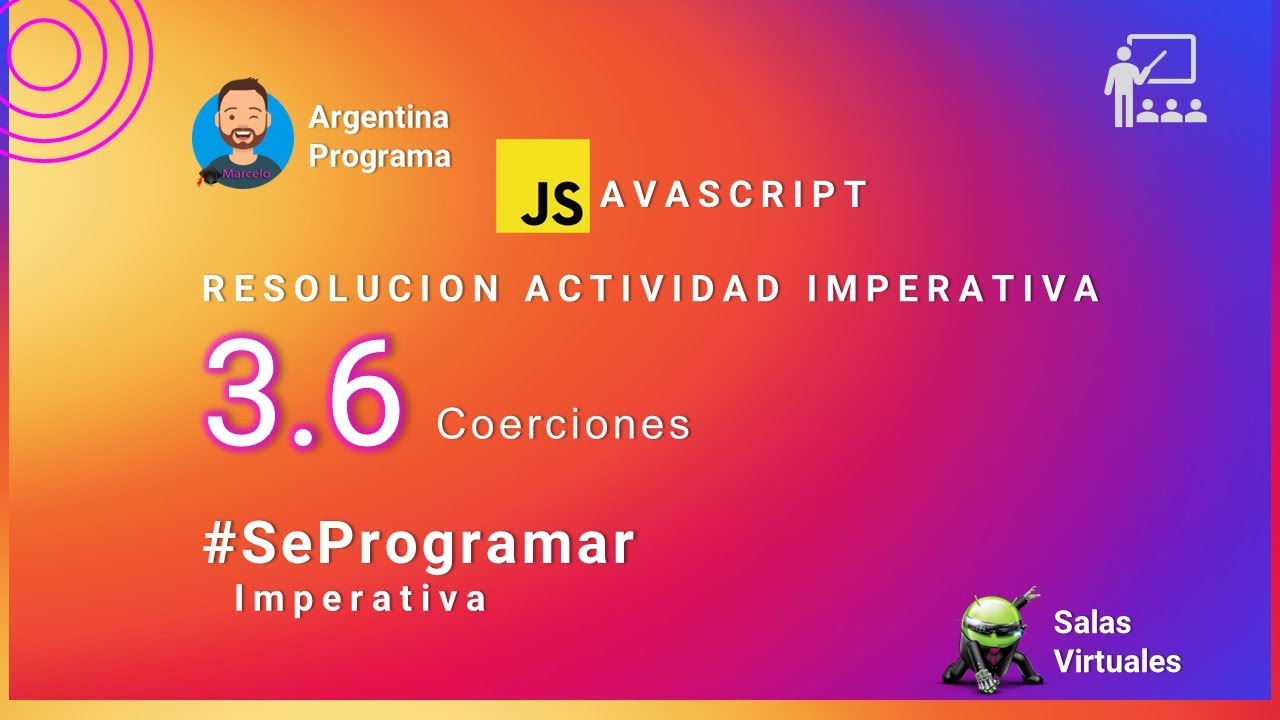 Marcelo

Argentina Programa

JS AVASCRIPT

RESOLUCION ACTIVIDAD IMPERATIVA

3.6 Coerciones

#SeProgramar
Imperativa

Salas Virtuales